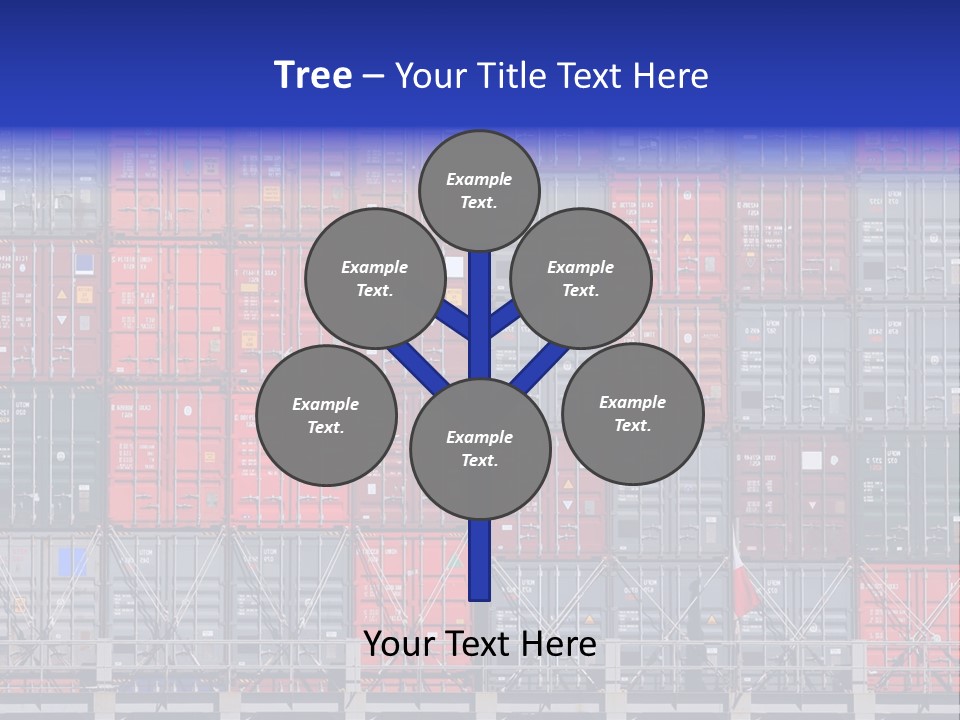 Tree – Your Title Text Here

Example Text.

Example Text.

Example Text.

Example Text.

Example Text.

Example Text.

Your Text Here